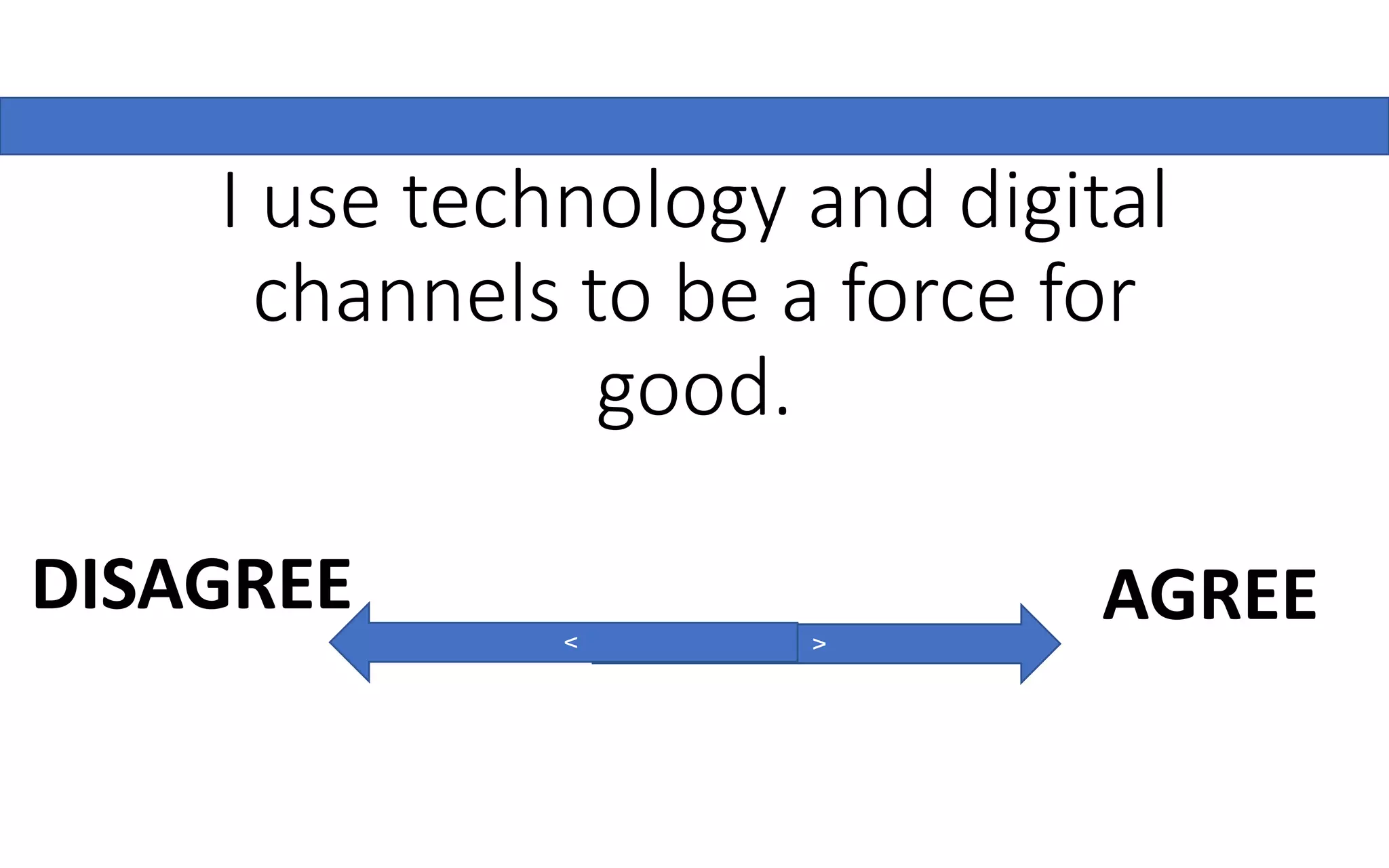 I use technology and digital channels to be a force for good.

DISAGREE

<

>

AGREE